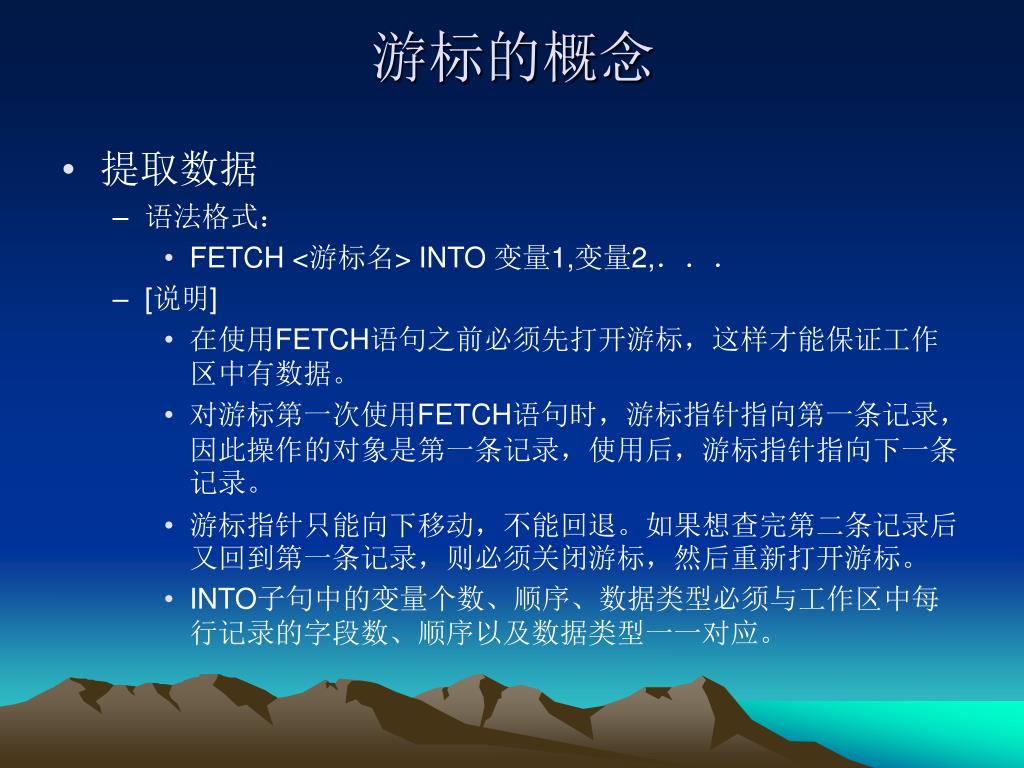 游标的概念

• 提取数据
– 语法格式：
• FETCH <游标名> INTO 变量1,变量2,．．．
– [说明]
• 在使用FETCH语句之前必须先打开游标，这样才能保证工作区中有数据。
• 对游标第一次使用FETCH语句时，游标指针指向第一条记录，因此操作的对象是第一条记录，使用后，游标指针指向下一条记录。
• 游标指针只能向下移动，不能回退。如果想查完第二条记录后又回到第一条记录，则必须关闭游标，然后重新打开游标。
• INTO子句中的变量个数、顺序、数据类型必须与工作区中每行记录的字段数、顺序以及数据类型一一对应。